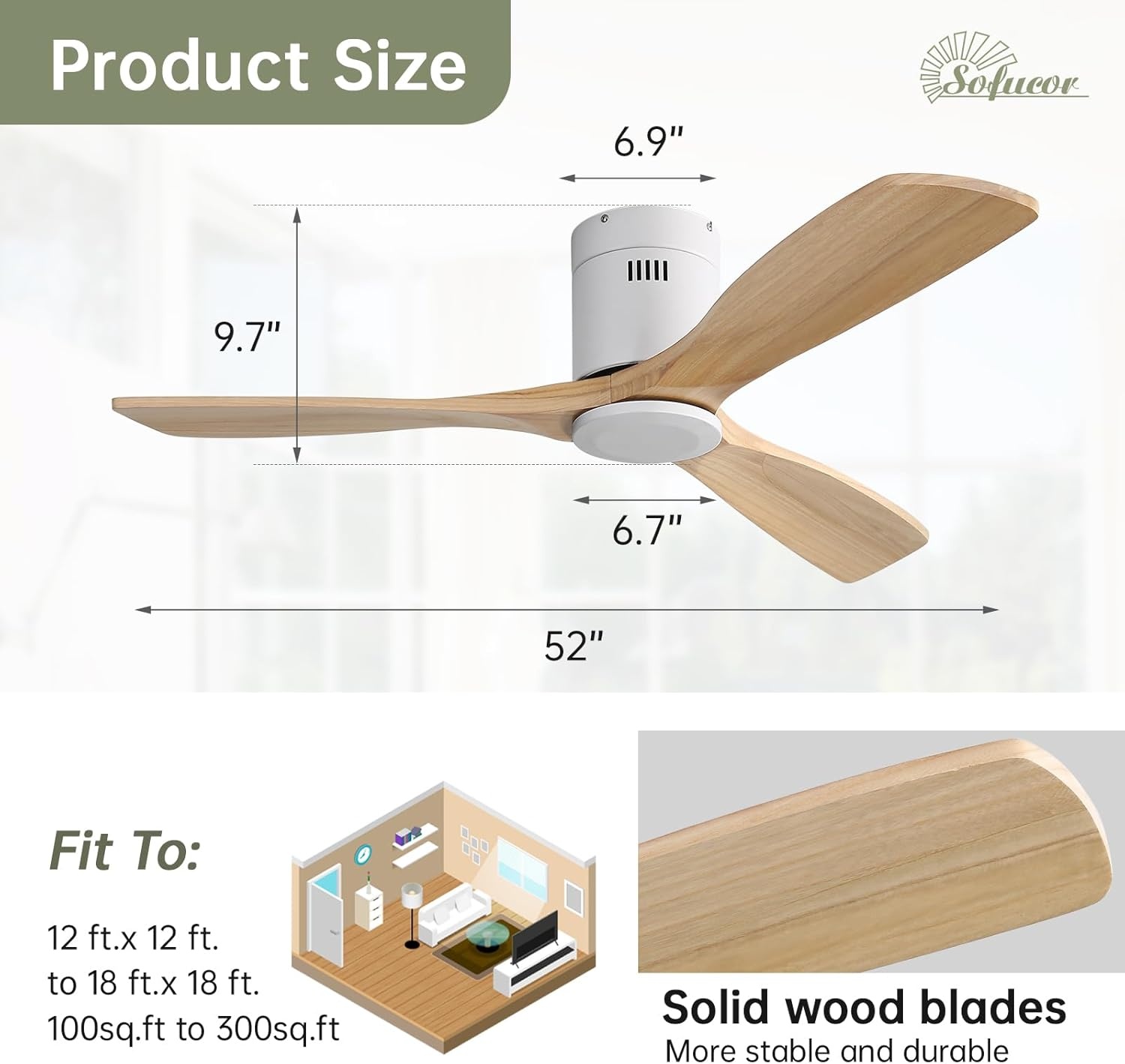 Product Size

Sofucor

6.9"

9.7"

6.7"

52"

Fit To:

12 ft.x 12 ft. to 18 ft.x 18 ft. 100sq.ft to 300sq.ft

Solid wood blades
More stable and durable